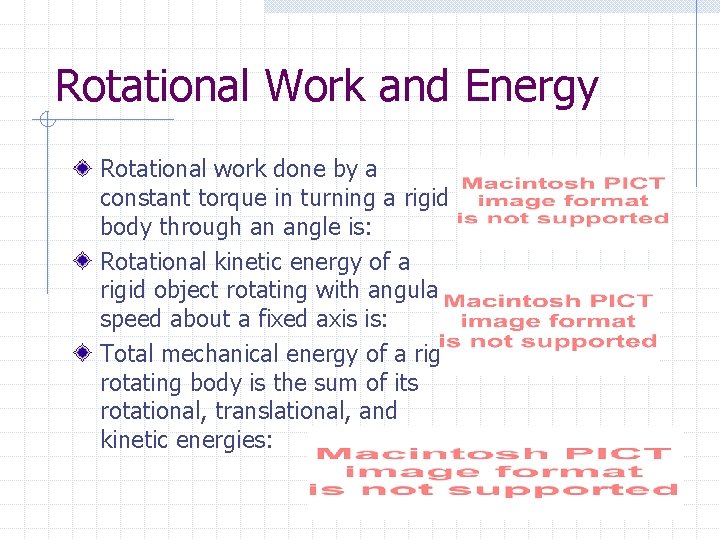 Rotational Work and Energy

Rotational work done by a constant torque in turning a rigid body through an angle is:

Macintosh PICT image format is not supported

Rotational kinetic energy of a rigid object rotating with angula speed about a fixed axis is:

Macintosh PICT image format is not supported

Total mechanical energy of a rig rotating body is the sum of its rotational, translational, and kinetic energies:

Macintosh PICT image format is not supported